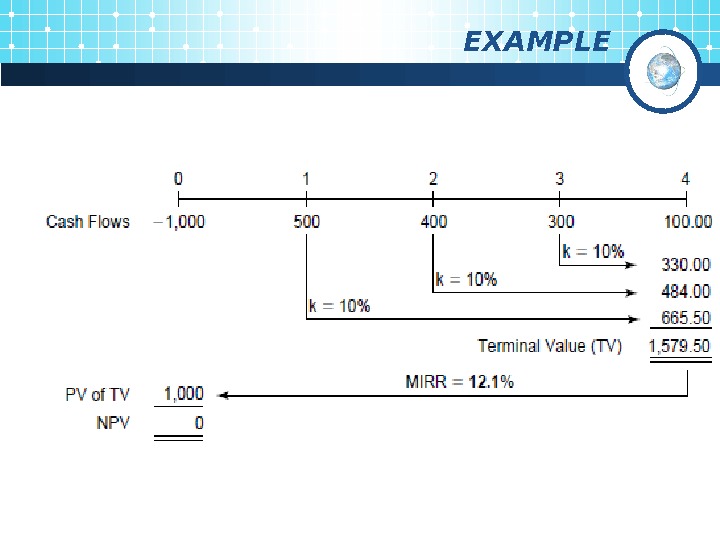 EXAMPLE

0 1 2 3 4

Cash Flows −1,000 500 400 300 100.00

k = 10%
330.00

k = 10%
484.00

k = 10%
665.50

Terminal Value (TV) 1,579.50

MIRR = 12.1%

PV of TV 1,000

NPV 0